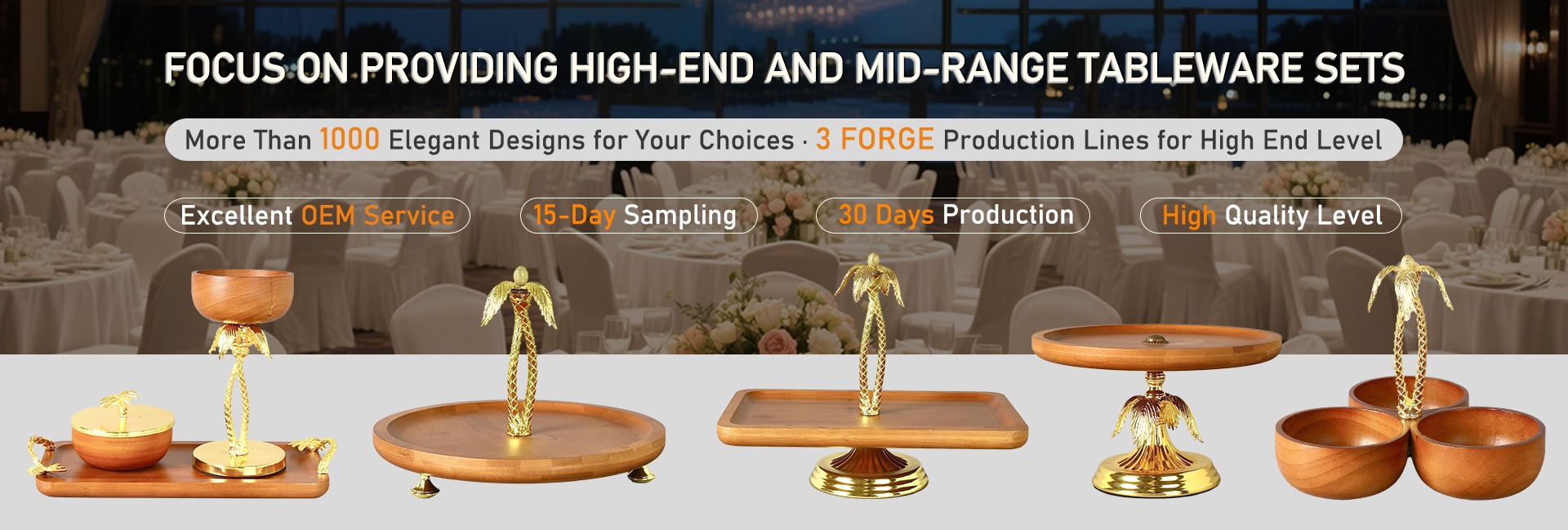 FOCUS ON PROVIDING HIGH-END AND MID-RANGE TABLEWARE SETS

More Than 1000 Elegant Designs for Your Choices · 3 FORGE Production Lines for High End Level

Excellent OEM Service

15-Day Sampling

30 Days Production

High Quality Level